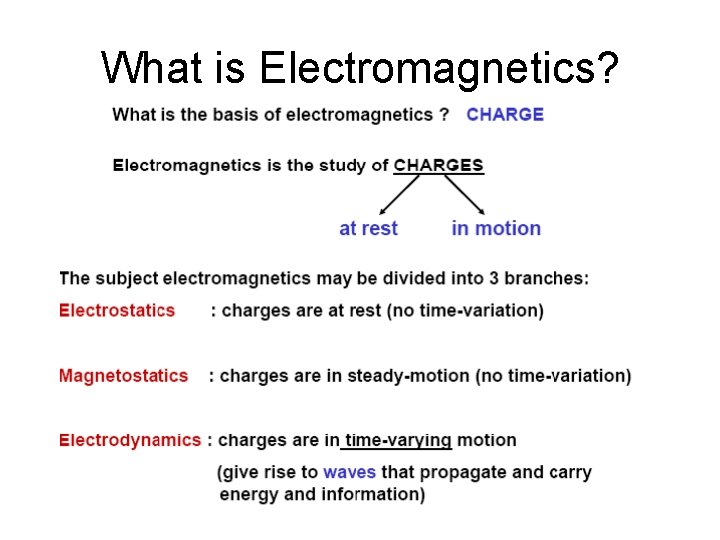 What is Electromagnetics?

What is the basis of electromagnetics ? CHARGE

Electromagnetics is the study of CHARGES

at rest in motion

The subject electromagnetics may be divided into 3 branches:

Electrostatics : charges are at rest (no time-variation)

Magnetostatics : charges are in steady-motion (no time-variation)

Electrodynamics : charges are in time-varying motion

(give rise to waves that propagate and carry energy and information)